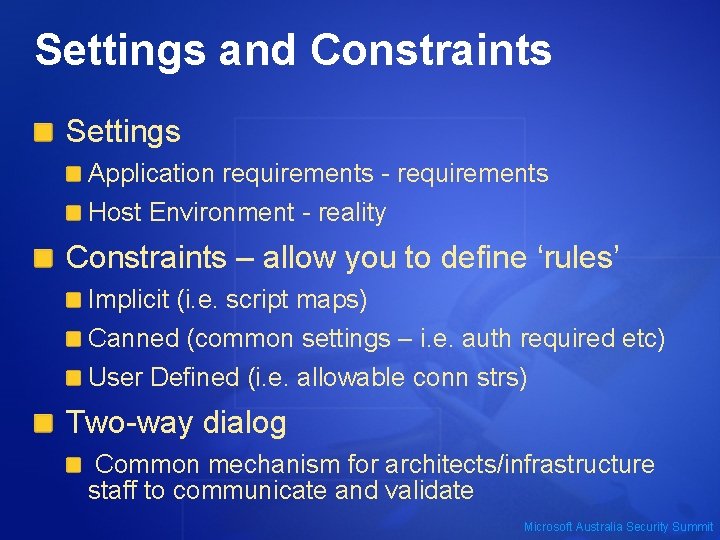 Settings and Constraints

Settings

Application requirements - requirements

Host Environment - reality

Constraints – allow you to define ‘rules’

Implicit (i.e. script maps)

Canned (common settings – i.e. auth required etc)

User Defined (i.e. allowable conn strs)

Two-way dialog

Common mechanism for architects/infrastructure staff to communicate and validate

Microsoft Australia Security Summit